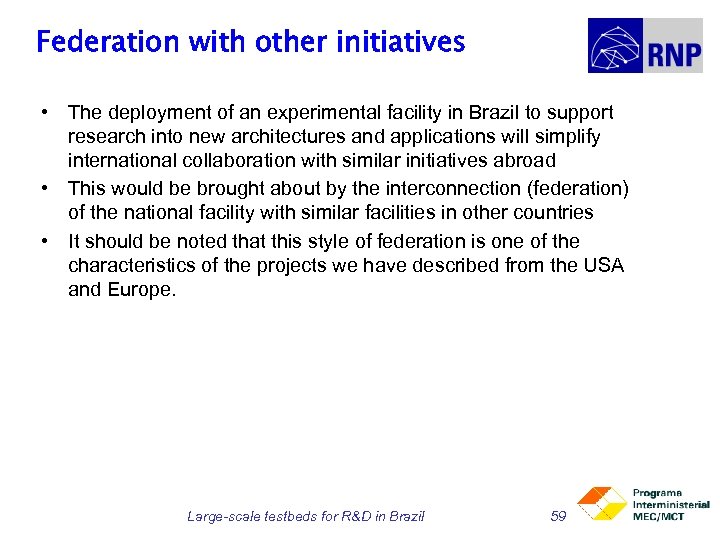 Federation with other initiatives

RNP

• The deployment of an experimental facility in Brazil to support research into new architectures and applications will simplify international collaboration with similar initiatives abroad
• This would be brought about by the interconnection (federation) of the national facility with similar facilities in other countries
• It should be noted that this style of federation is one of the characteristics of the projects we have described from the USA and Europe.

Large-scale testbeds for R&D in Brazil 59

Programa Interministerial MEC/MCT